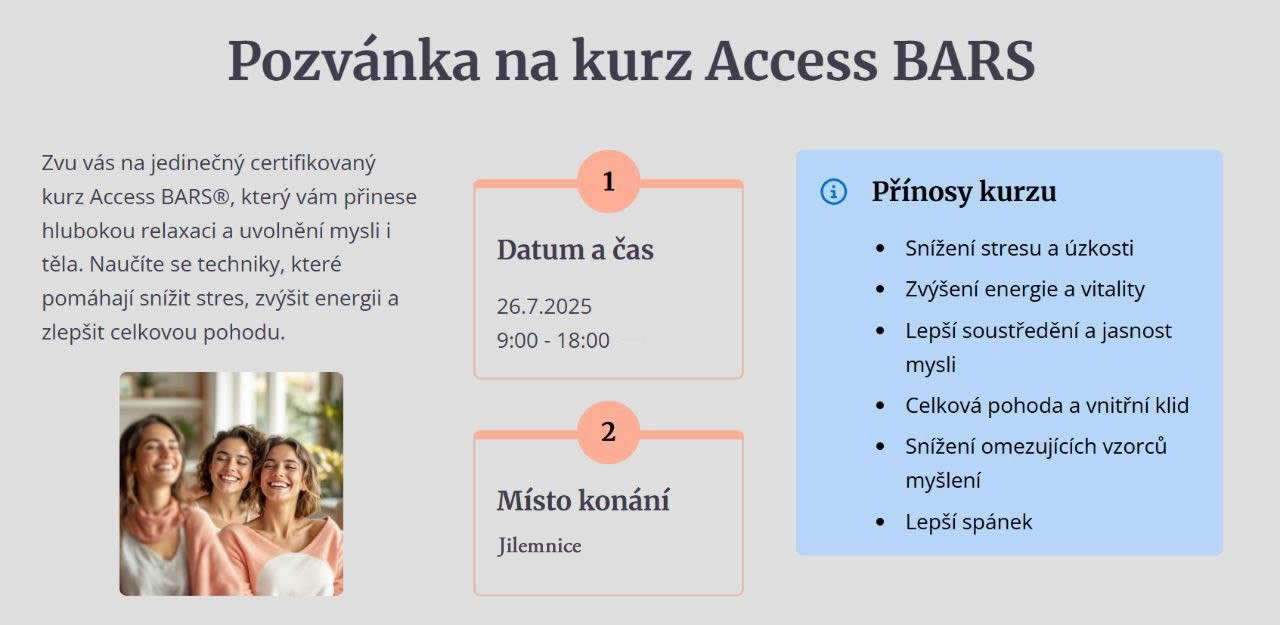 Pozvánka na kurz Access BARS

Zvu vás na jedinečný certifikovaný kurz Access BARS®, který vám přinese hlubokou relaxaci a uvolnění mysli i těla. Naučíte se techniky, které pomáhají snížit stres, zvýšit energii a zlepšit celkovou pohodu.

1

Datum a čas

26.7.2025
9:00 - 18:00

2

Místo konání

Jilemnice

Přínosy kurzu

• Snížení stresu a úzkosti
• Zvýšení energie a vitality
• Lepší soustředění a jasnost mysli
• Celková pohoda a vnitřní klid
• Snížení omezujících vzorců myšlení
• Lepší spánek